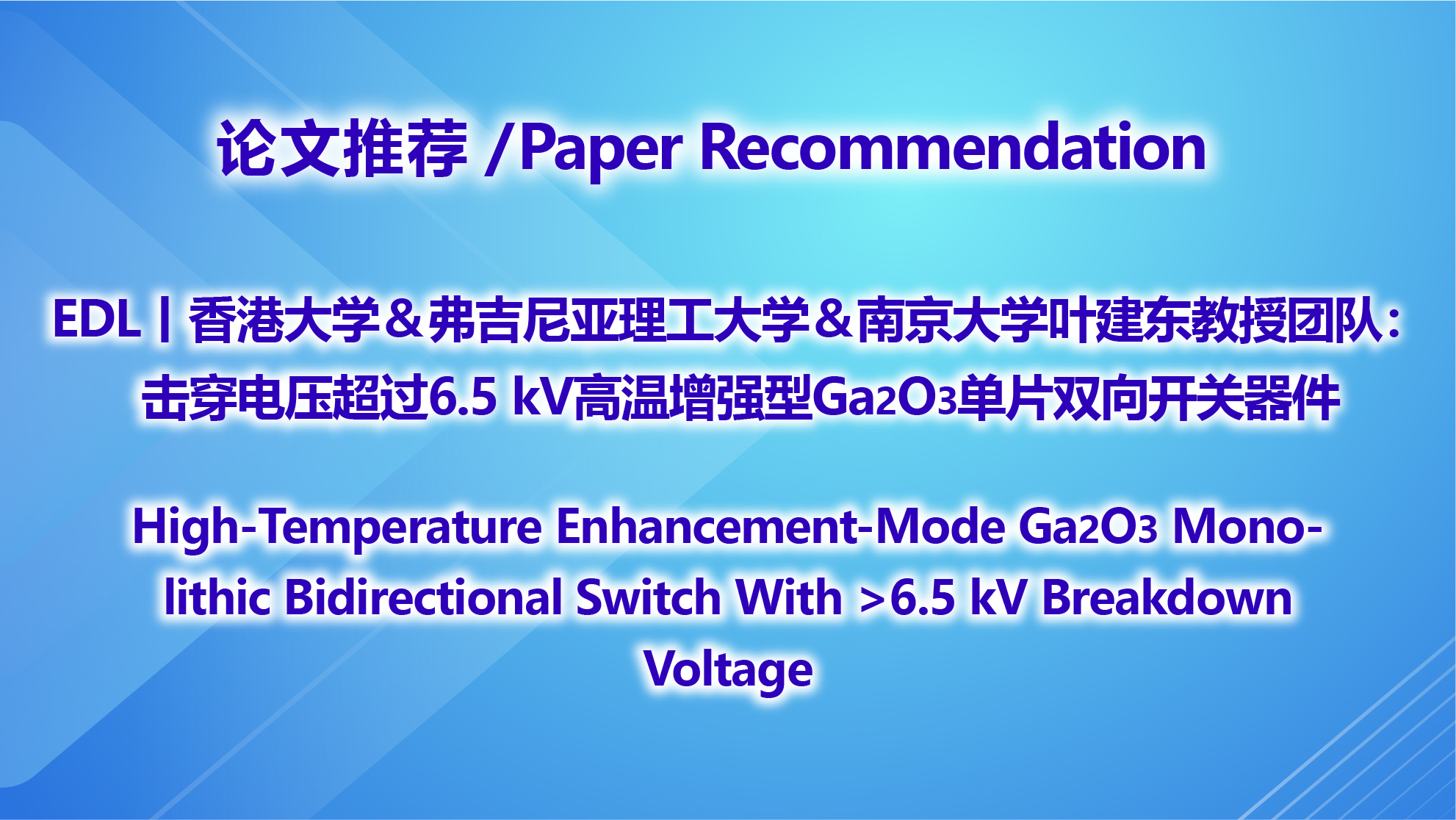 论文推荐 /Paper Recommendation

EDL丨香港大学＆弗吉尼亚理工大学＆南京大学叶建东教授团队：击穿电压超过6.5 kV高温增强型$Ga_2O_3$单片双向开关器件

High-Temperature Enhancement-Mode $Ga_2O_3$ Monolithic Bidirectional Switch With >6.5 kV Breakdown Voltage